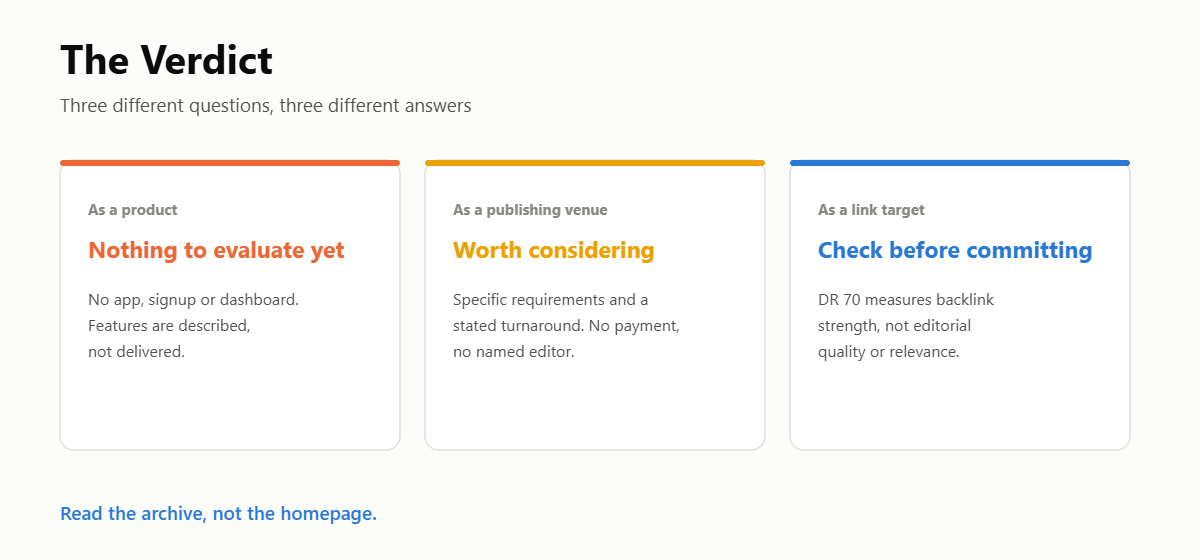 The Verdict

Three different questions, three different answers

As a product

Nothing to evaluate yet

No app, signup or dashboard. Features are described, not delivered.

As a publishing venue

Worth considering

Specific requirements and a stated turnaround. No payment, no named editor.

As a link target

Check before committing

DR 70 measures backlink strength, not editorial quality or relevance.

Read the archive, not the homepage.